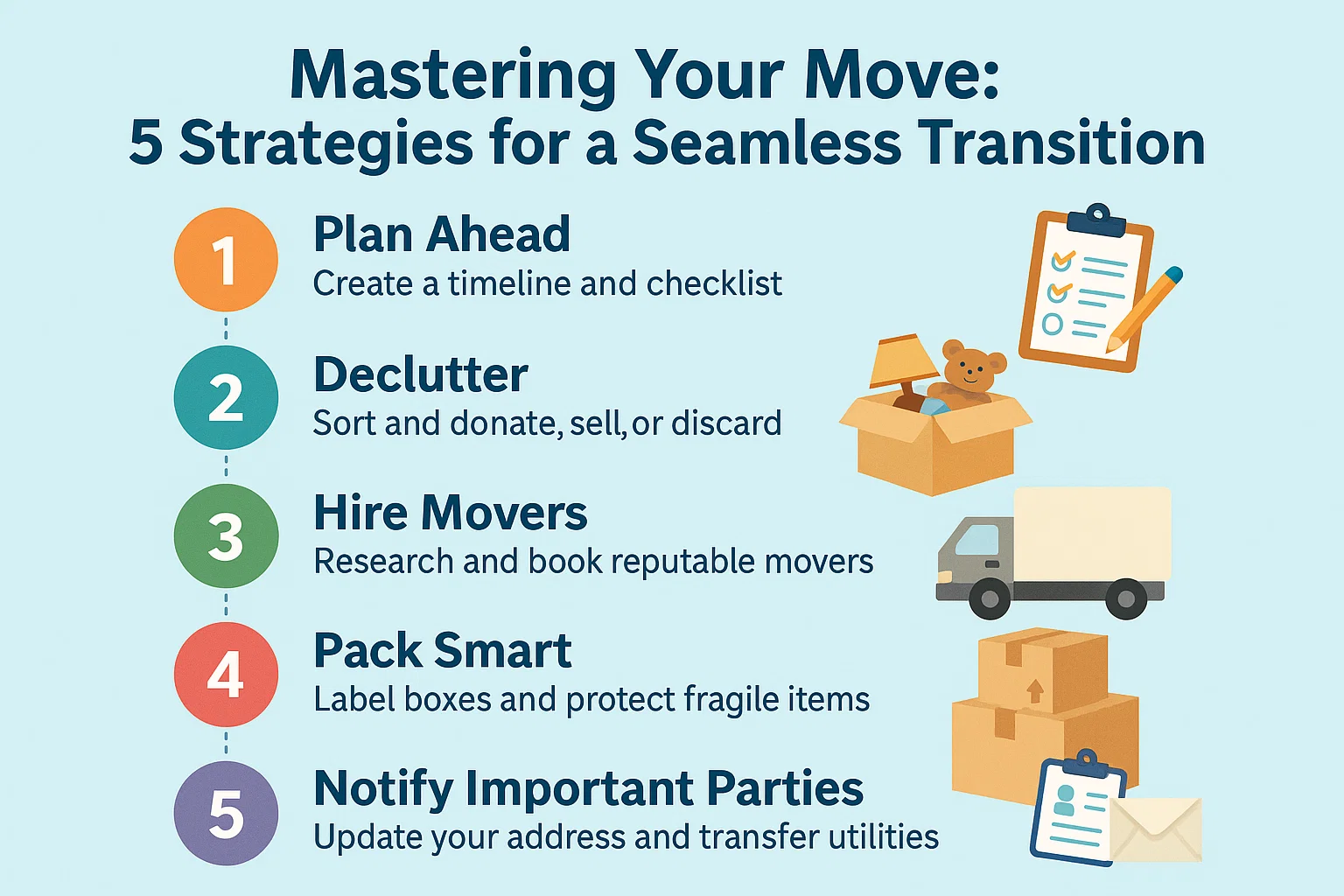 Mastering Your Move:
5 Strategies for a Seamless Transition

1 Plan Ahead
Create a timeline and checklist

2 Declutter
Sort and donate, sell, or discard

3 Hire Movers
Research and book reputable movers

4 Pack Smart
Label boxes and protect fragile items

5 Notify Important Parties
Update your address and transfer utilities